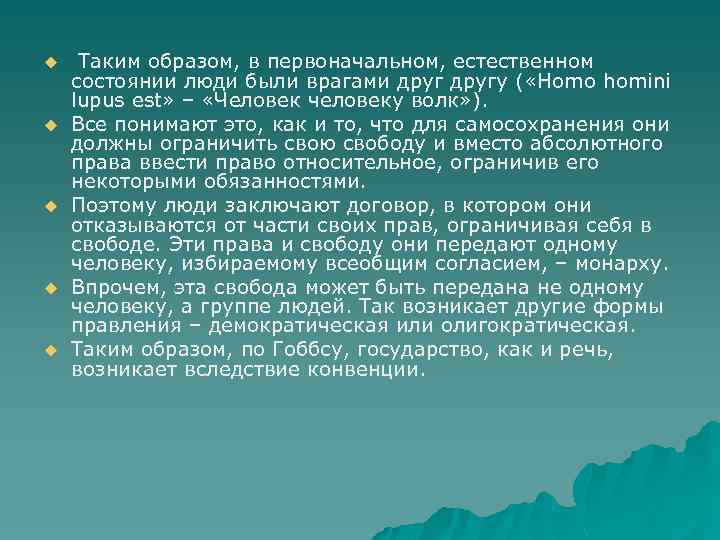 Таким образом, в первоначальном, естественном состоянии люди были врагами друг другу («Homo homini lupus est» – «Человек человеку волк»).

Все понимают это, как и то, что для самосохранения они должны ограничить свою свободу и вместо абсолютного права ввести право относительное, ограничив его некоторыми обязанностями.

Поэтому люди заключают договор, в котором они отказываются от части своих прав, ограничивая себя в свободе. Эти права и свободу они передают одному человеку, избираемому всеобщим согласием, – монарху.

Впрочем, эта свобода может быть передана не одному человеку, а группе людей. Так возникает другие формы правления – демократическая или олигократическая.

Таким образом, по Гоббсу, государство, как и речь, возникает вследствие конвенции.